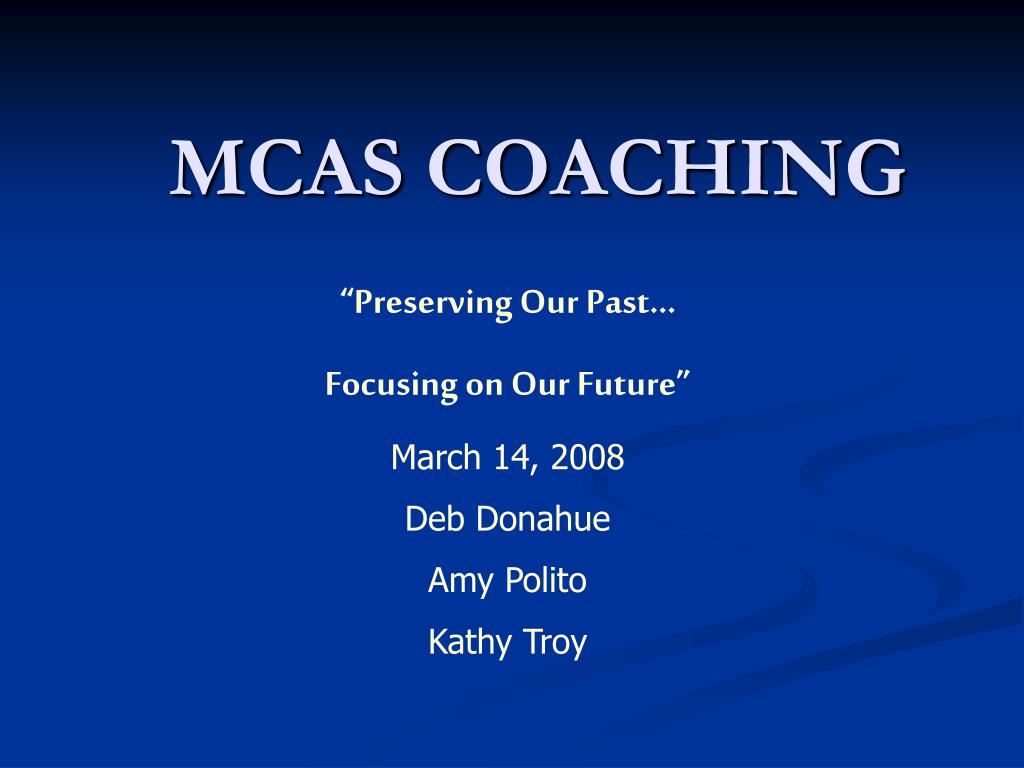 MCAS COACHING

“Preserving Our Past…

Focusing on Our Future”

March 14, 2008

Deb Donahue

Amy Polito

Kathy Troy